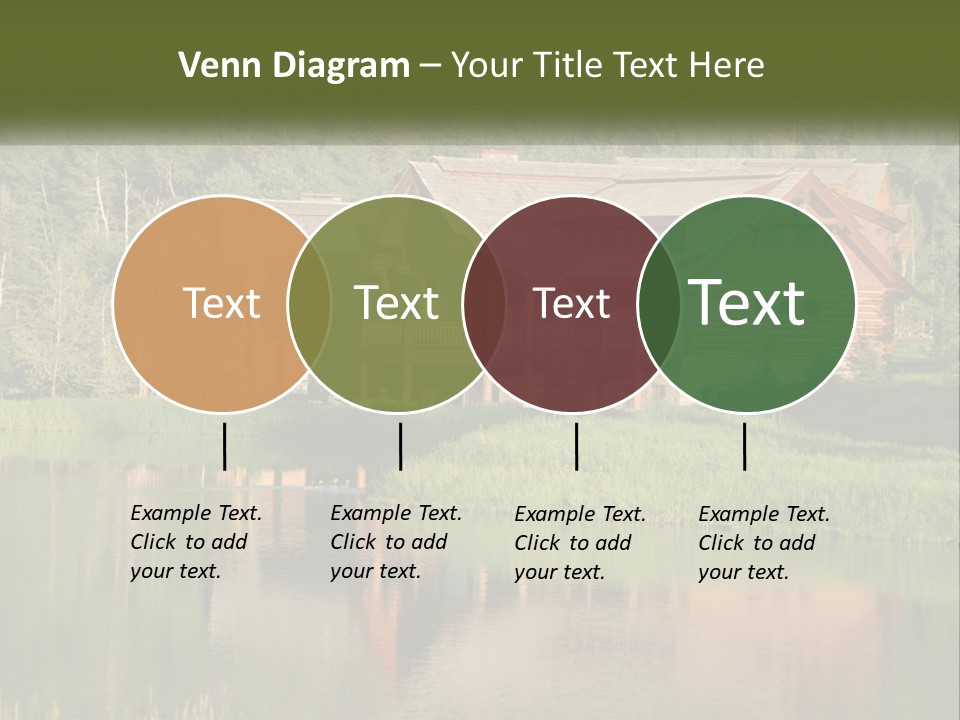 Venn Diagram – Your Title Text Here

Text

Text

Text

Text

Example Text. Click to add your text.

Example Text. Click to add your text.

Example Text. Click to add your text.

Example Text. Click to add your text.